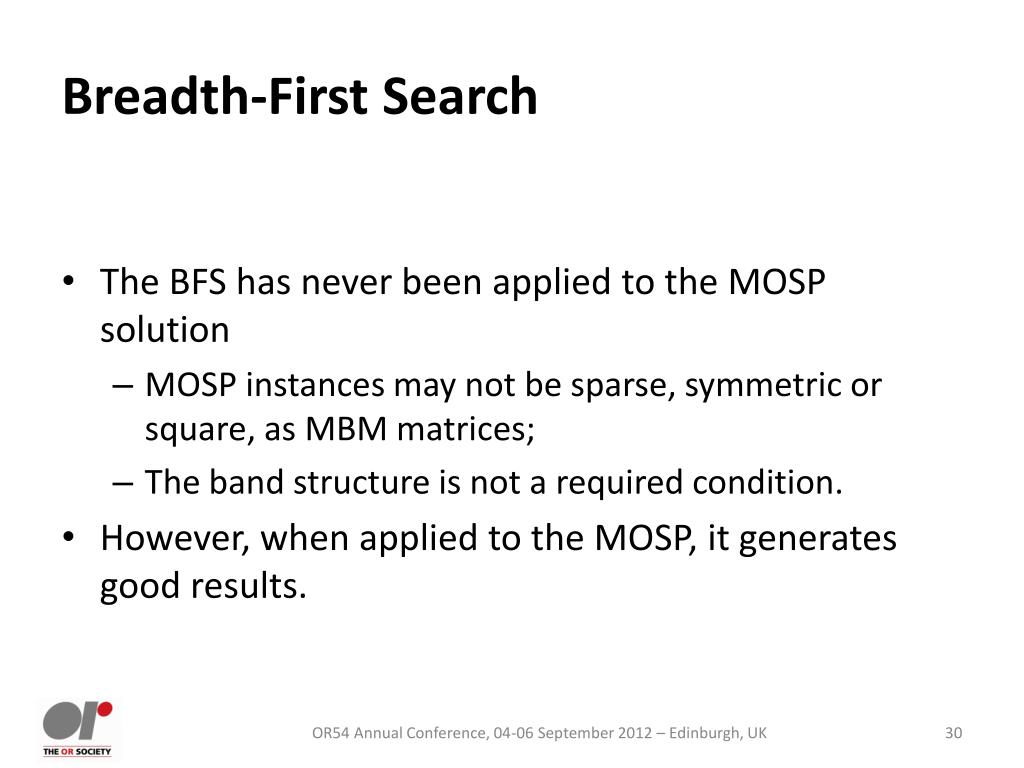 Breadth-First Search

• The BFS has never been applied to the MOSP solution
– MOSP instances may not be sparse, symmetric or square, as MBM matrices;
– The band structure is not a required condition.
• However, when applied to the MOSP, it generates good results.

OR
THE OR SOCIETY

OR54 Annual Conference, 04-06 September 2012 – Edinburgh, UK

30